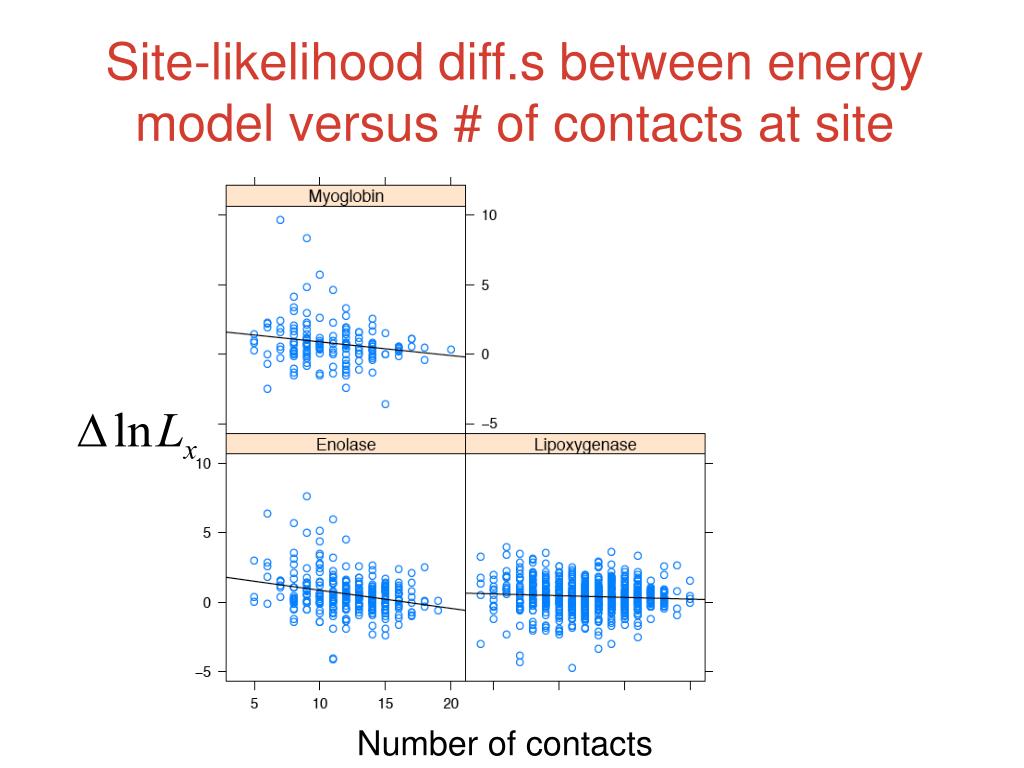 Site-likelihood diff.s between energy model versus # of contacts at site

Myoglobin

10
5
0
−5

$\Delta \ln L_x$

Enolase

Lipoxygenase

10
5
0
−5

5
10
15
20

Number of contacts